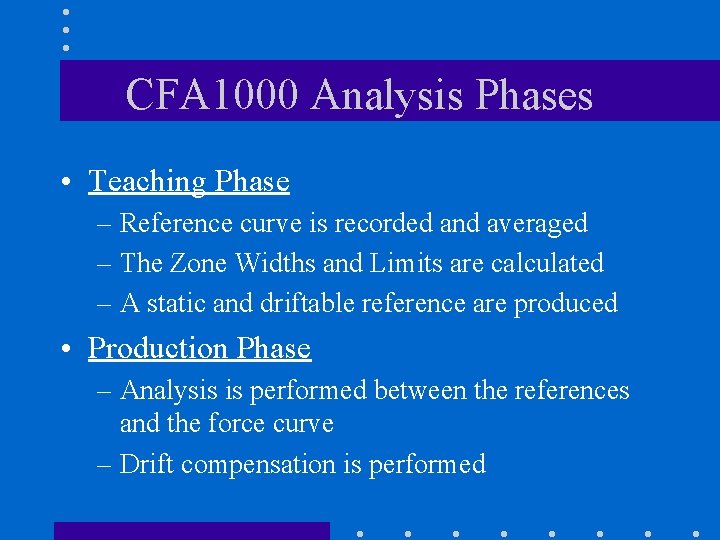 CFA1000 Analysis Phases

• Teaching Phase
– Reference curve is recorded and averaged
– The Zone Widths and Limits are calculated
– A static and driftable reference are produced

• Production Phase
– Analysis is performed between the references and the force curve
– Drift compensation is performed